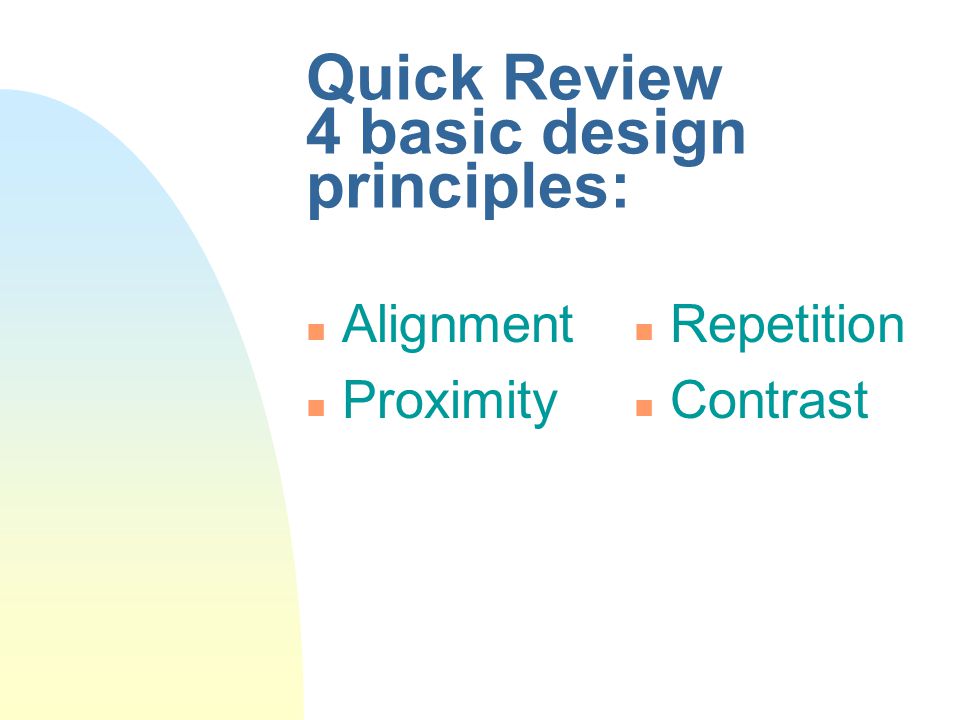 Quick Review
4 basic design principles:

- Alignment
- Proximity

- Repetition
- Contrast